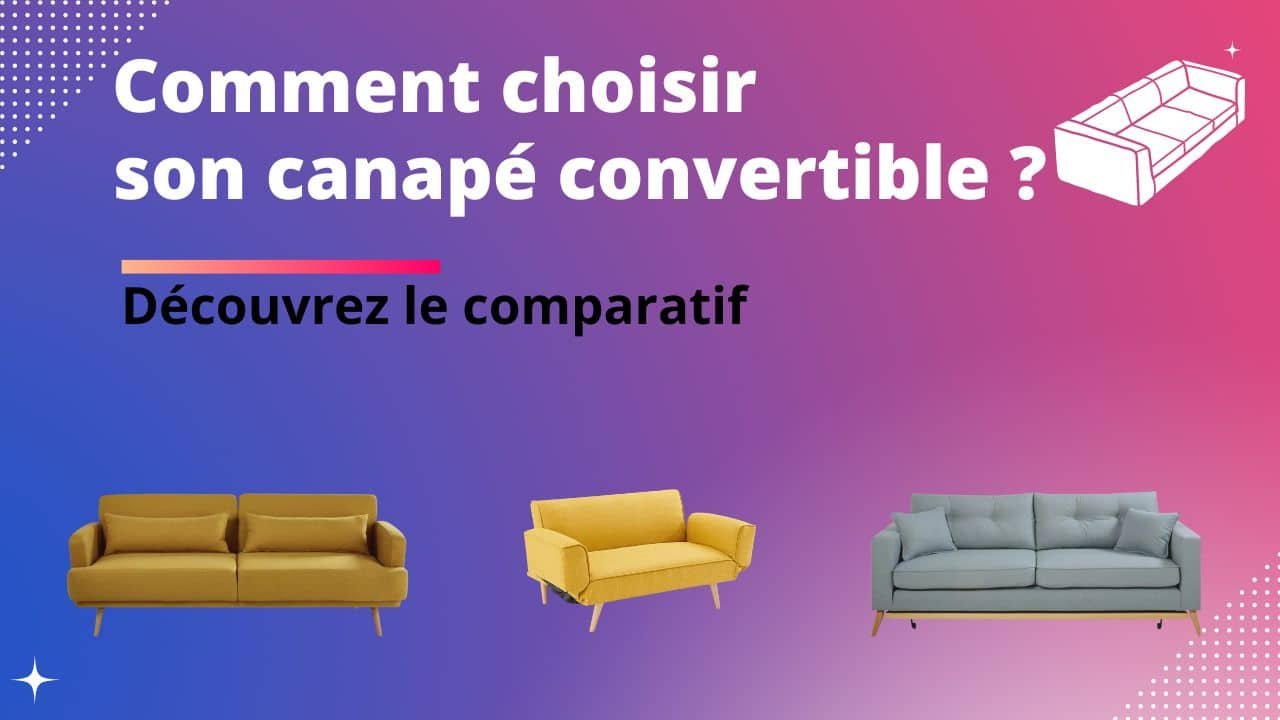 Comment choisir son canapé convertible ?

Découvrez le comparatif